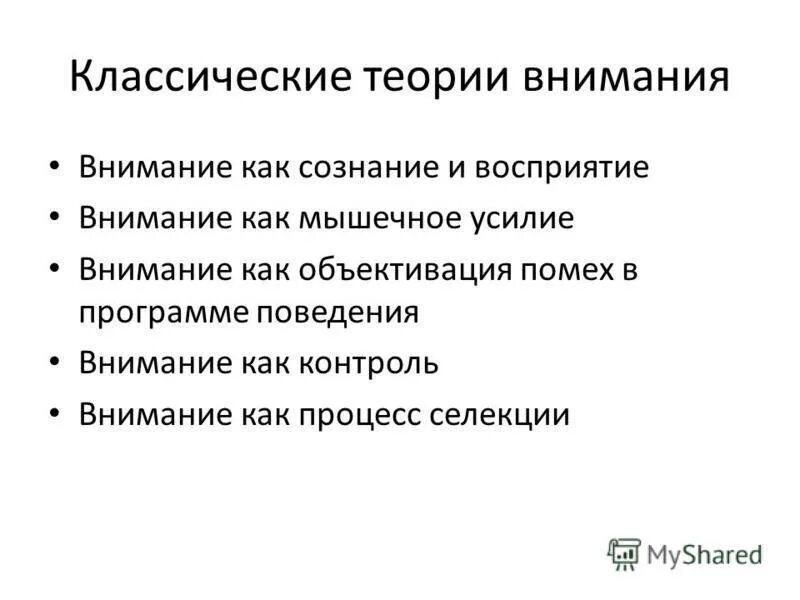 Классические теории внимания

• Внимание как сознание и восприятие
• Внимание как мышечное усилие
• Внимание как объективация помех в программе поведения
• Внимание как контроль
• Внимание как процесс селекции

MyShared